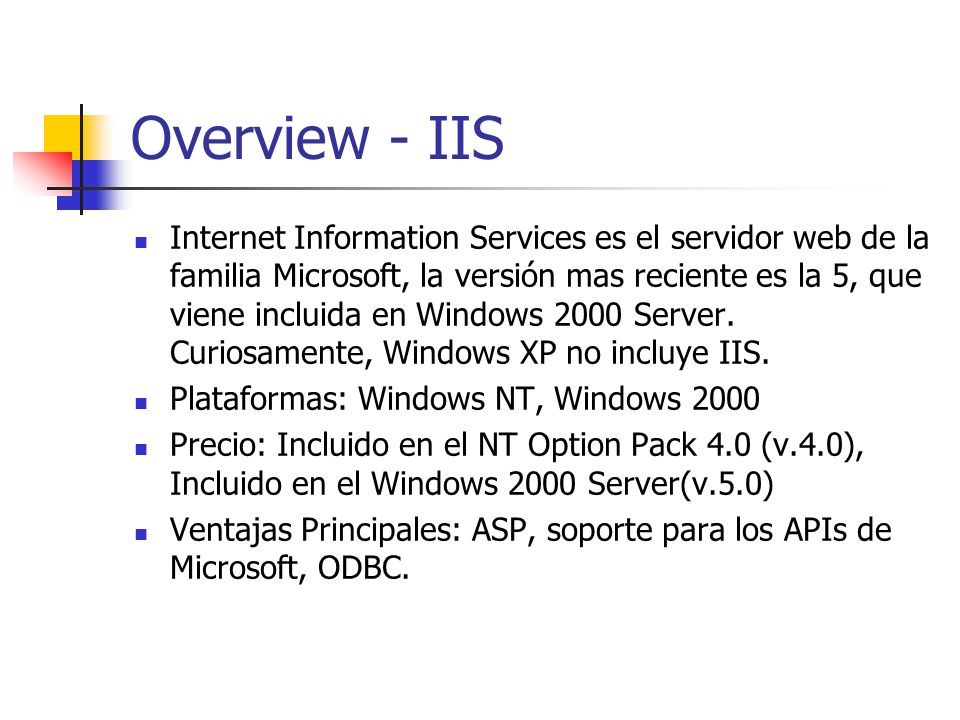 Overview - IIS

- Internet Information Services es el servidor web de la familia Microsoft, la versión mas reciente es la 5, que viene incluida en Windows 2000 Server. Curiosamente, Windows XP no incluye IIS.
- Plataformas: Windows NT, Windows 2000
- Precio: Incluido en el NT Option Pack 4.0 (v.4.0), Incluido en el Windows 2000 Server(v.5.0)
- Ventajas Principales: ASP, soporte para los APIs de Microsoft, ODBC.